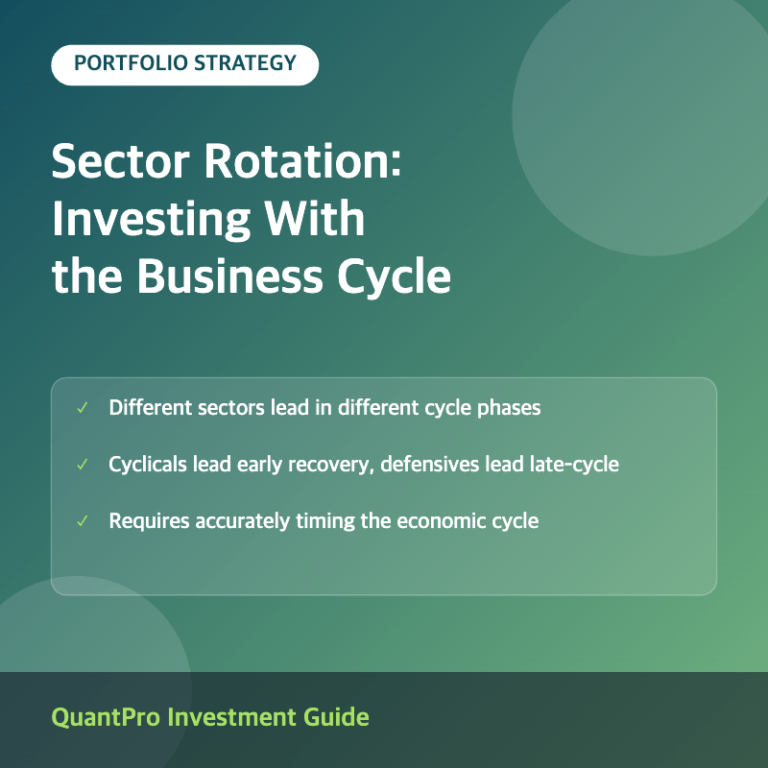 PORTFOLIO STRATEGY

Sector Rotation: Investing With the Business Cycle

✓ Different sectors lead in different cycle phases

✓ Cyclicals lead early recovery, defensives lead late-cycle

✓ Requires accurately timing the economic cycle

QuantPro Investment Guide